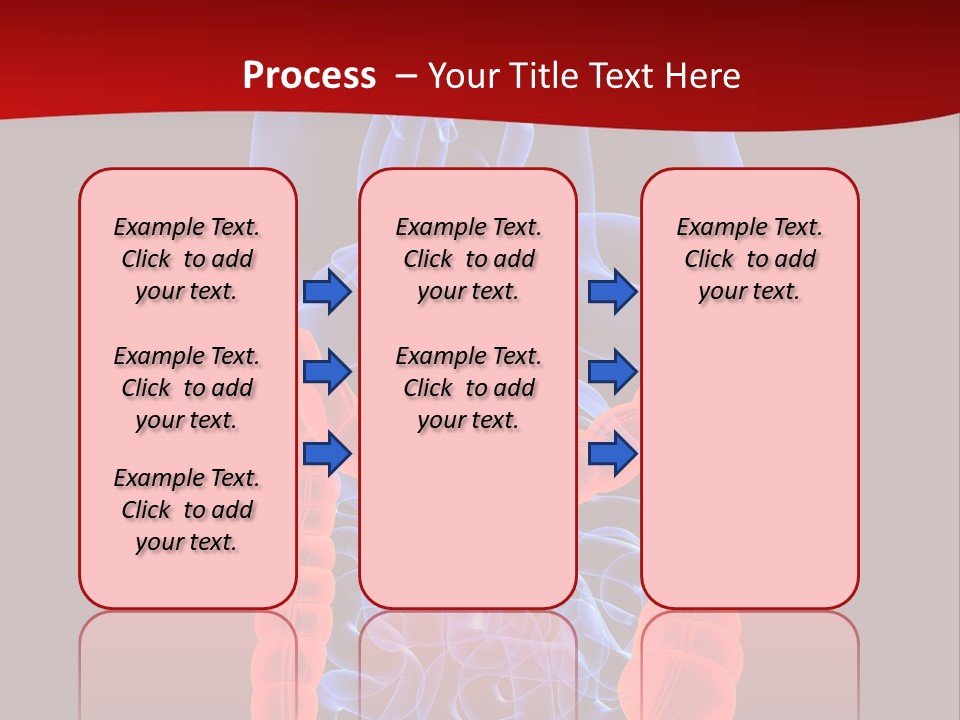 Process – Your Title Text Here

Example Text. Click to add your text.

Example Text. Click to add your text.

Example Text. Click to add your text.

Example Text. Click to add your text.

Example Text. Click to add your text.

Example Text. Click to add your text.